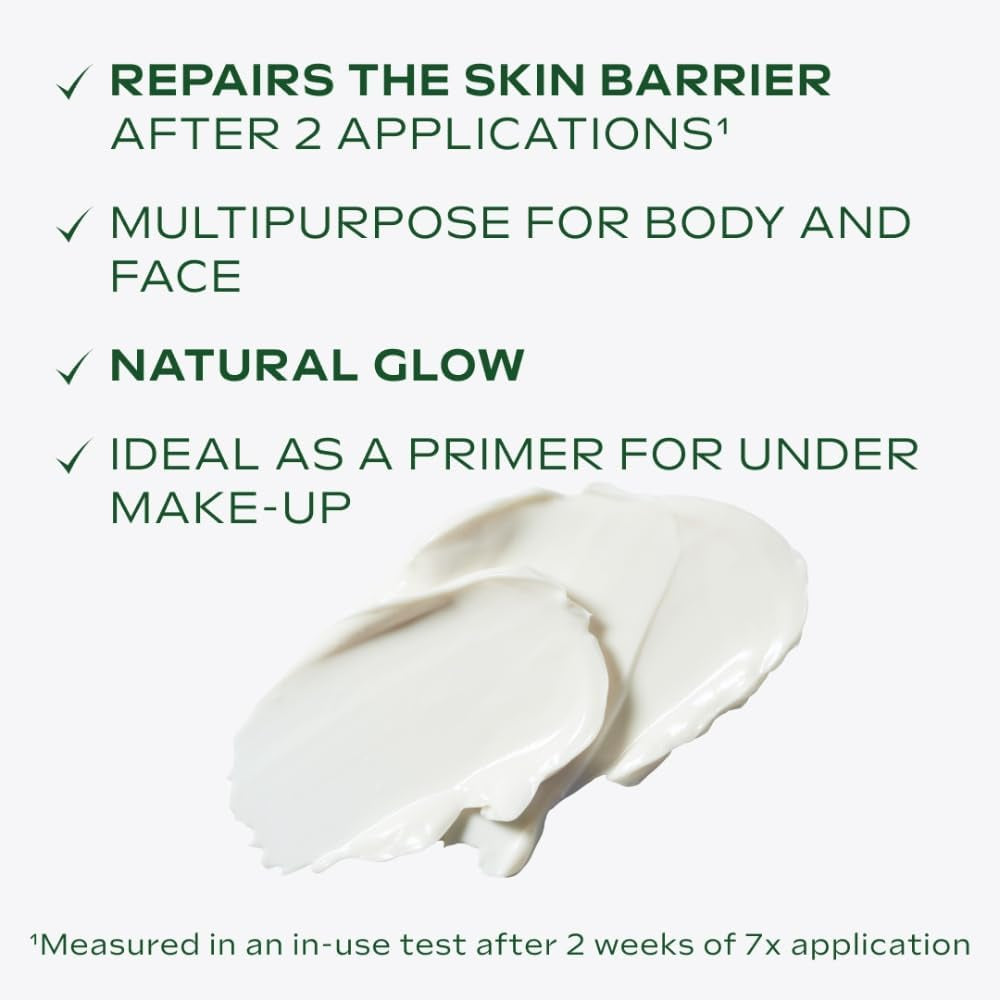 ✓ REPAIRS THE SKIN BARRIER AFTER 2 APPLICATIONS¹

✓ MULTIPURPOSE FOR BODY AND FACE

✓ NATURAL GLOW

✓ IDEAL AS A PRIMER FOR UNDER MAKE-UP

¹Measured in an in-use test after 2 weeks of 7x application